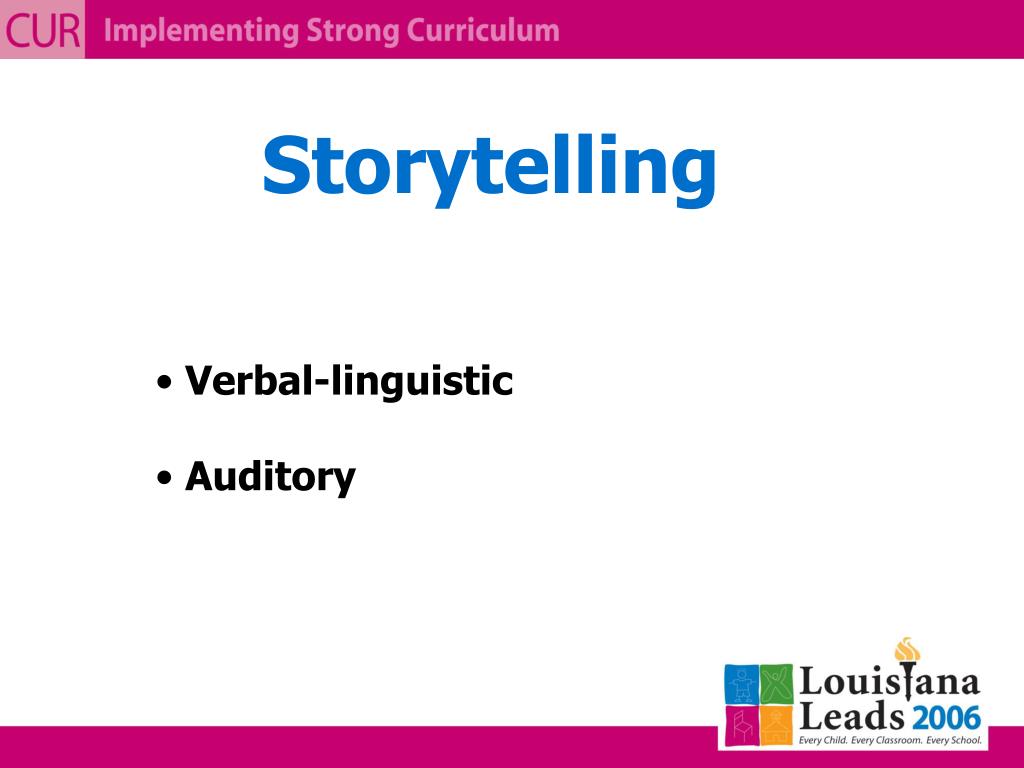 CUR Implementing Strong Curriculum

Storytelling

• Verbal-linguistic

• Auditory

Louisiana Leads 2006
Every Child. Every Classroom. Every School.